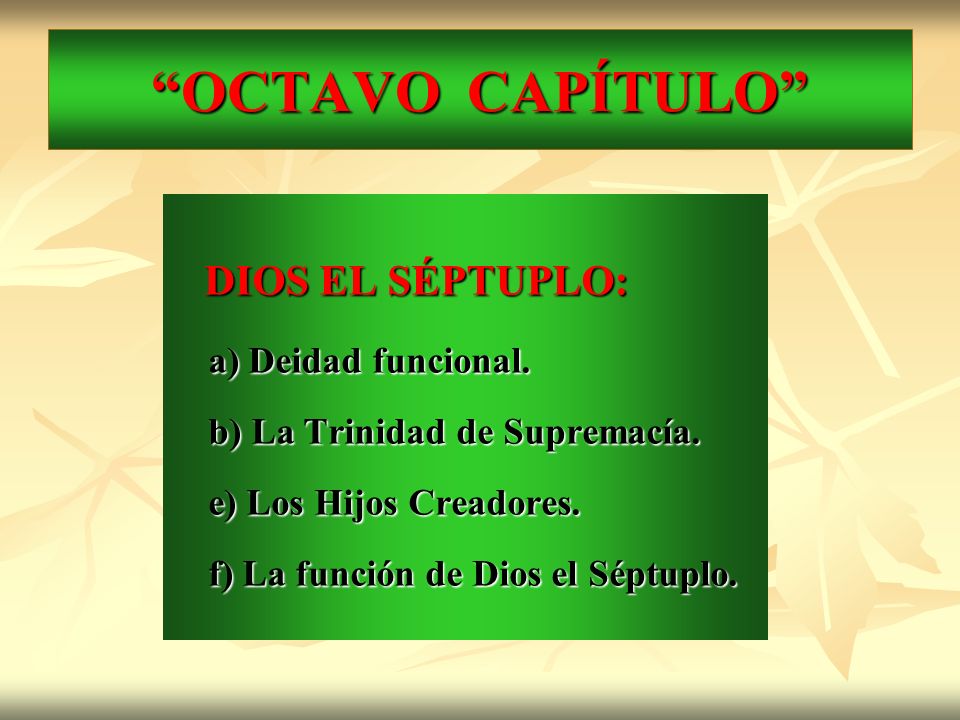 “OCTAVO CAPÍTULO”

DIOS EL SÉPTUPLO:

a) Deidad funcional.

b) La Trinidad de Supremacía.

e) Los Hijos Creadores.

f) La función de Dios el Séptuplo.